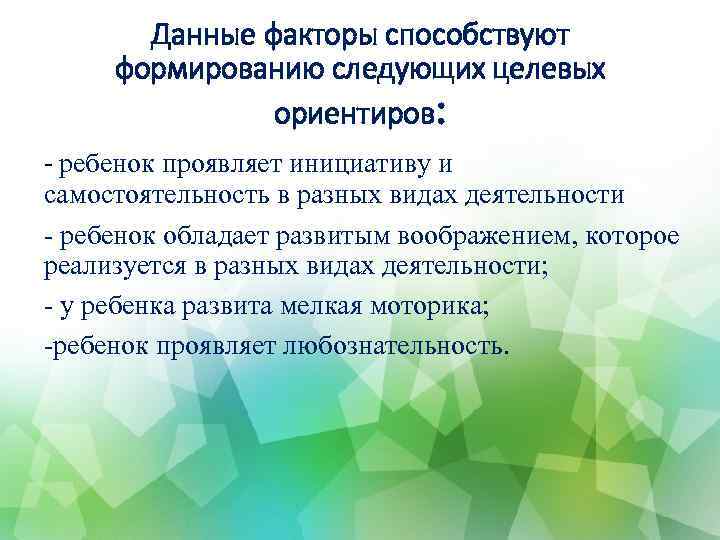 Данные факторы способствуют формированию следующих целевых ориентиров:

- ребенок проявляет инициативу и самостоятельность в разных видах деятельности

- ребенок обладает развитым воображением, которое реализуется в разных видах деятельности;

- у ребенка развита мелкая моторика;

-ребенок проявляет любознательность.